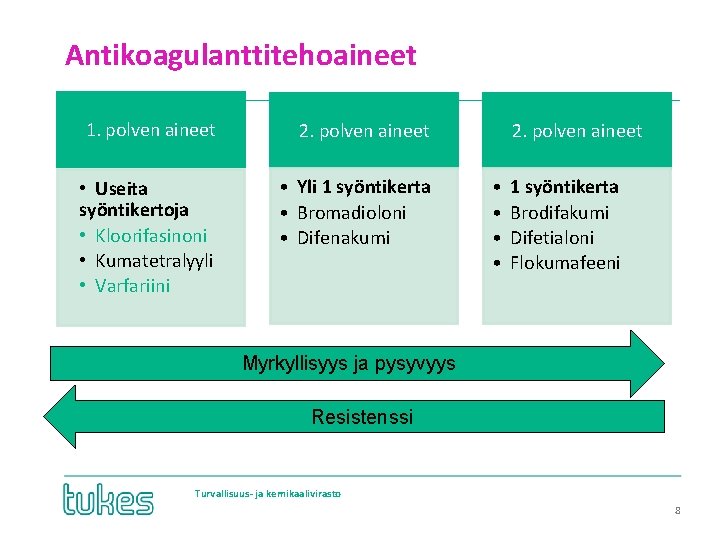 Antikoagulanttitehoaineet

1. polven aineet

• Useita syöntikertoja
• Kloorifasinoni
• Kumatetralyyli
• Varfariini

2. polven aineet

• Yli 1 syöntikerta
• Bromadioloni
• Difenakumi

2. polven aineet

• 1 syöntikerta
• Brodifakumi
• Difetialoni
• Flokumafeeni

Myrkyllisyys ja pysyvyys

Resistenssi

tukes

Turvallisuus- ja kemikaalivirasto

8